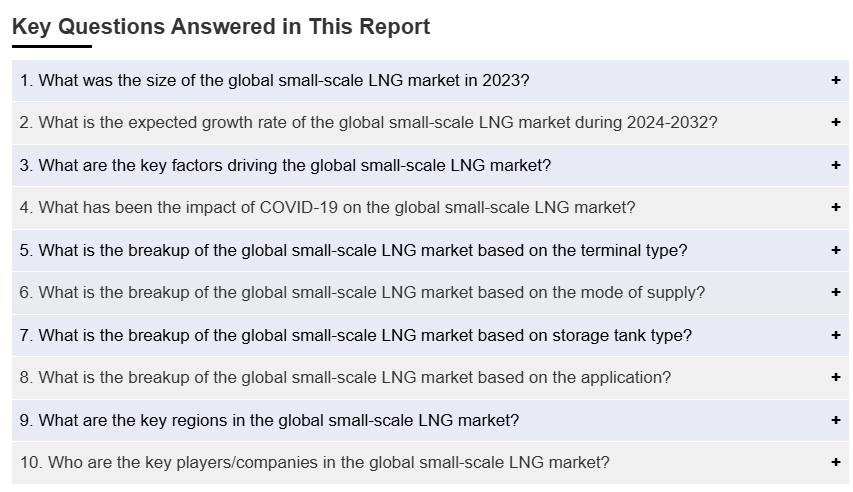 Key Questions Answered in This Report

1. What was the size of the global small-scale LNG market in 2023? +

2. What is the expected growth rate of the global small-scale LNG market during 2024-2032? +

3. What are the key factors driving the global small-scale LNG market? +

4. What has been the impact of COVID-19 on the global small-scale LNG market? +

5. What is the breakup of the global small-scale LNG market based on the terminal type? +

6. What is the breakup of the global small-scale LNG market based on the mode of supply? +

7. What is the breakup of the global small-scale LNG market based on storage tank type? +

8. What is the breakup of the global small-scale LNG market based on the application? +

9. What are the key regions in the global small-scale LNG market? +

10. Who are the key players/companies in the global small-scale LNG market? +